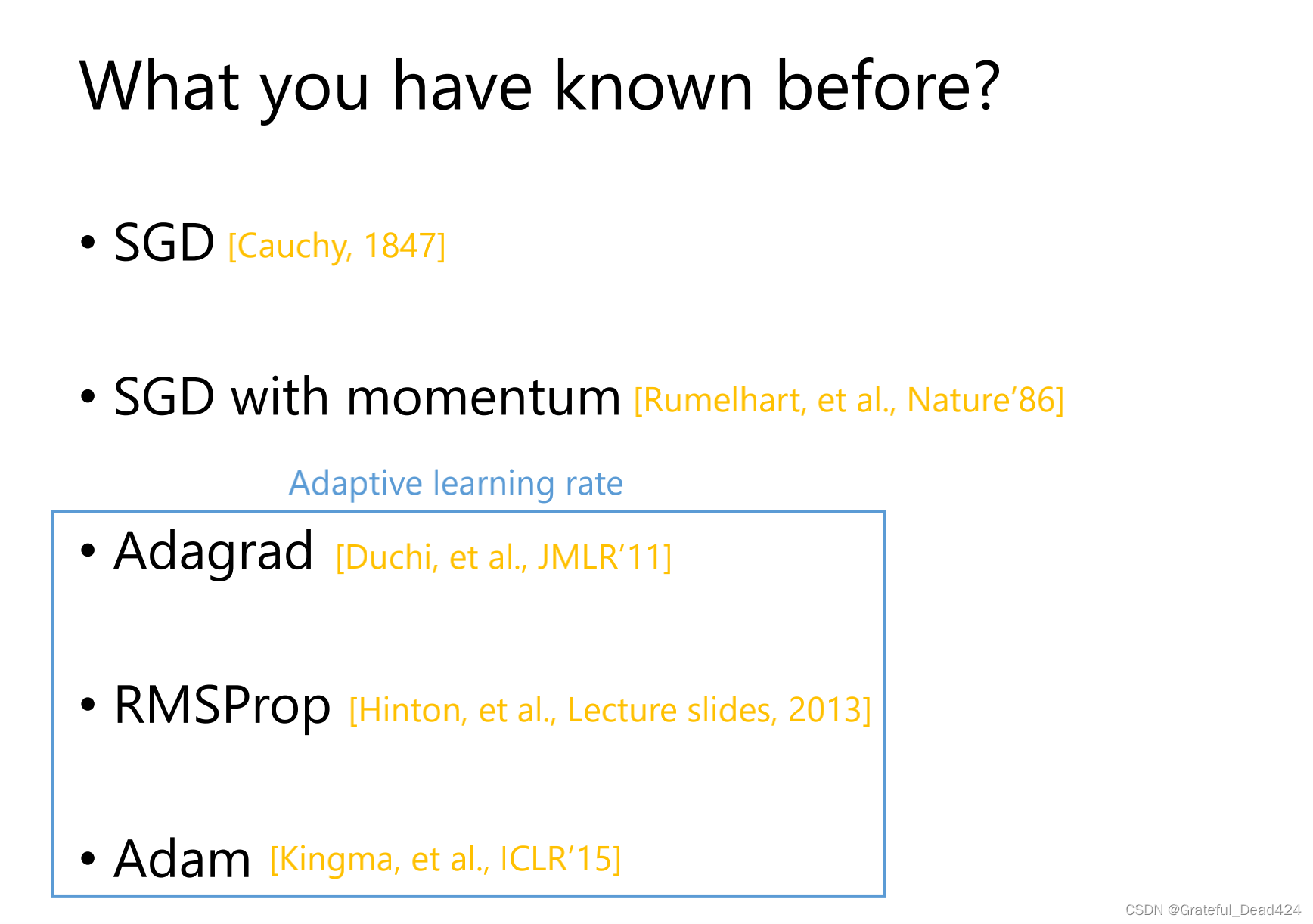 What you have known before?

• SGD [Cauchy, 1847]

• SGD with momentum [Rumelhart, et al., Nature'86]

Adaptive learning rate

• Adagrad [Duchi, et al., JMLR'11]

• RMSProp [Hinton, et al., Lecture slides, 2013]

• Adam [Kingma, et al., ICLR'15]

CSDN @Grateful_Dead424